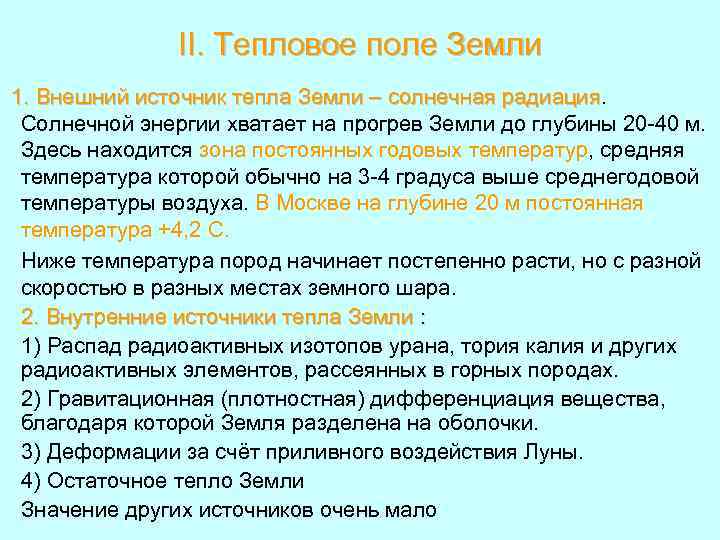 II. Тепловое поле Земли

1. Внешний источник тепла Земли – солнечная радиация. Солнечной энергии хватает на прогрев Земли до глубины 20-40 м. Здесь находится зона постоянных годовых температур, средняя температура которой обычно на 3-4 градуса выше среднегодовой температуры воздуха. В Москве на глубине 20 м постоянная температура +4,2 С.

Ниже температура пород начинает постепенно расти, но с разной скоростью в разных местах земного шара.

2. Внутренние источники тепла Земли :

1) Распад радиоактивных изотопов урана, тория калия и других радиоактивных элементов, рассеянных в горных породах.

2) Гравитационная (плотностная) дифференциация вещества, благодаря которой Земля разделена на оболочки.

3) Деформации за счёт приливного воздействия Луны.

4) Остаточное тепло Земли

Значение других источников очень мало